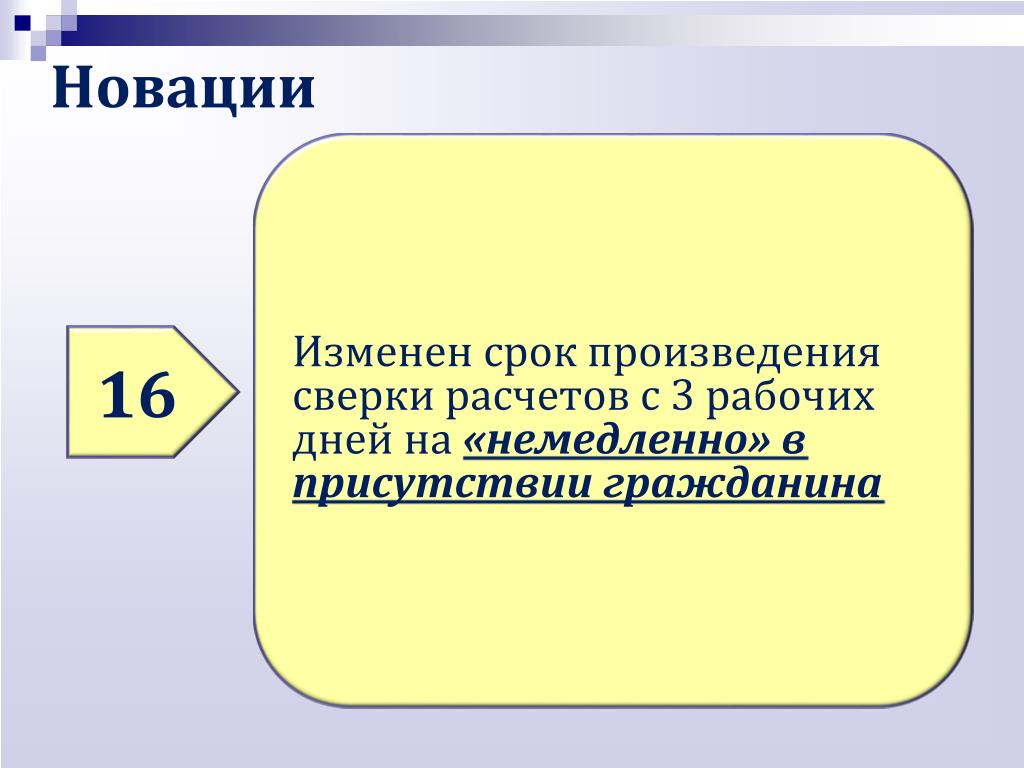 Новации

16

Изменен срок произведения сверки расчетов с 3 рабочих дней на «немедленно» в присутствии гражданина